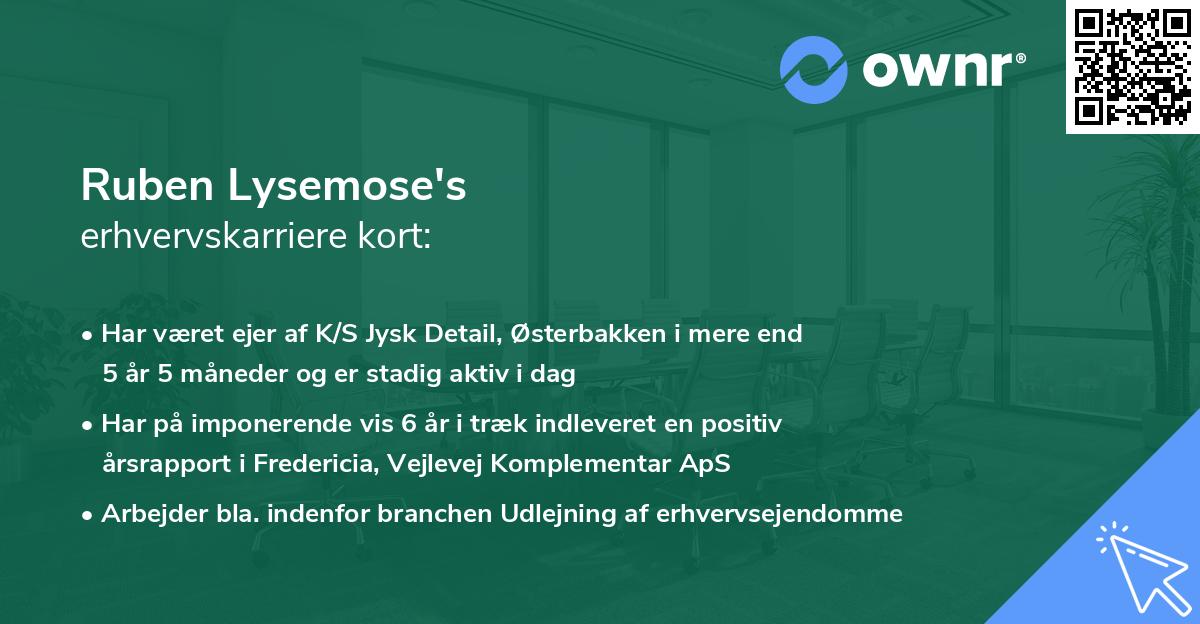 ownr®

Ruben Lysemose's
erhvervskarriere kort:

• Har været ejer af K/S Jysk Detail, Østerbakken i mere end 5 år 5 måneder og er stadig aktiv i dag

• Har på imponerende vis 6 år i træk indleveret en positiv årsrapport i Fredericia, Vejlevej Komplementar ApS

• Arbejder bla. indenfor branchen Udlejning af erhvervsejendomme